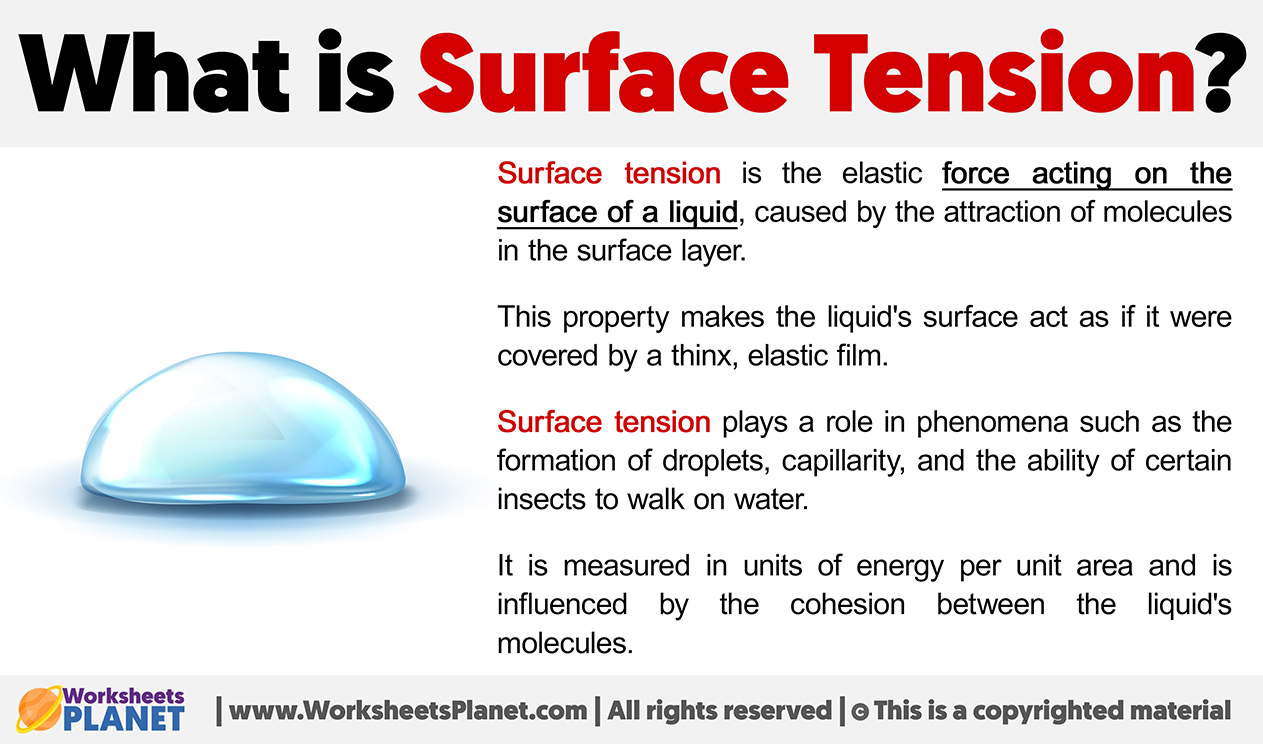 What is Surface Tension?

Surface tension is the elastic force acting on the surface of a liquid, caused by the attraction of molecules in the surface layer.

This property makes the liquid's surface act as if it were covered by a thinx, elastic film.

Surface tension plays a role in phenomena such as the formation of droplets, capillarity, and the ability of certain insects to walk on water.

It is measured in units of energy per unit area and is influenced by the cohesion between the liquid's molecules.

Worksheets PLANET | www.WorksheetsPlanet.com | All rights reserved | © This is a copyrighted material